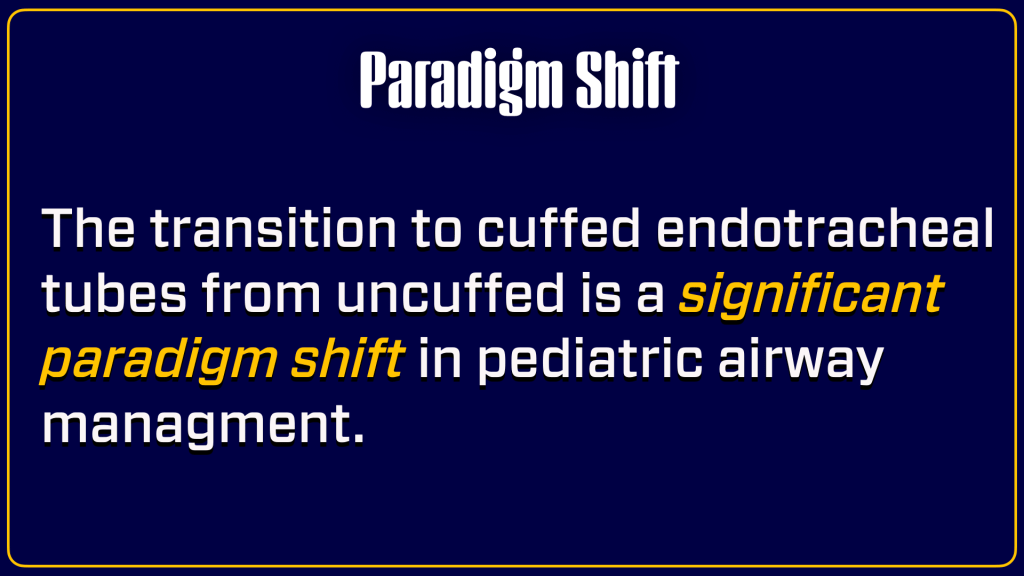 Paradigm Shift

The transition to cuffed endotracheal tubes from uncuffed is a significant paradigm shift in pediatric airway managment.